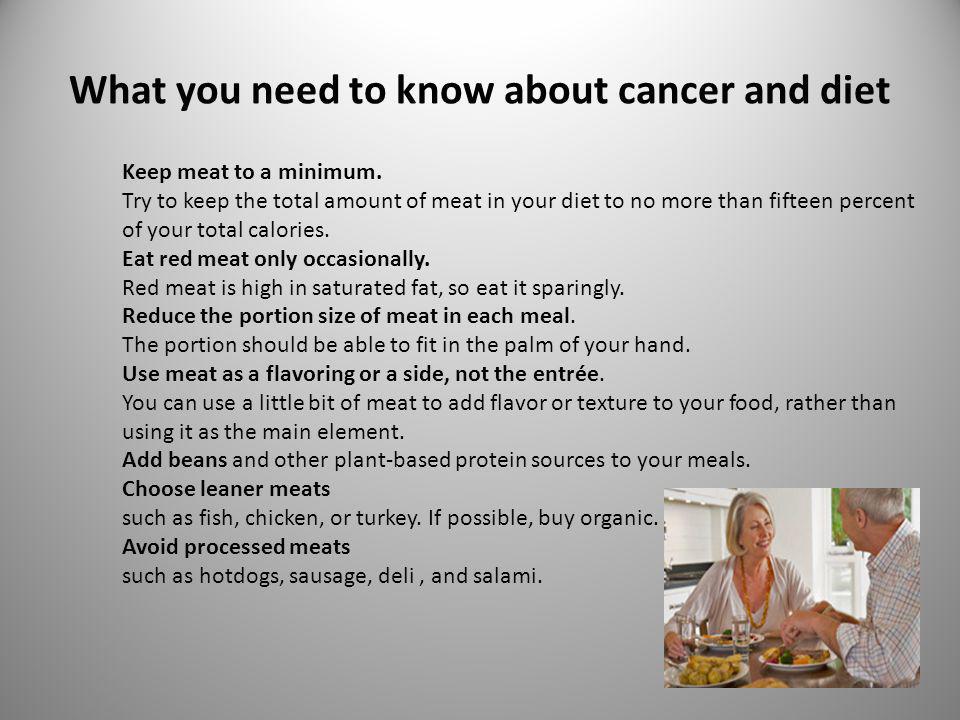 What you need to know about cancer and diet

Keep meat to a minimum.
Try to keep the total amount of meat in your diet to no more than fifteen percent of your total calories.
Eat red meat only occasionally.
Red meat is high in saturated fat, so eat it sparingly.
Reduce the portion size of meat in each meal.
The portion should be able to fit in the palm of your hand.
Use meat as a flavoring or a side, not the entrée.
You can use a little bit of meat to add flavor or texture to your food, rather than using it as the main element.
Add beans and other plant-based protein sources to your meals.
Choose leaner meats
such as fish, chicken, or turkey. If possible, buy organic.
Avoid processed meats
such as hotdogs, sausage, deli , and salami.